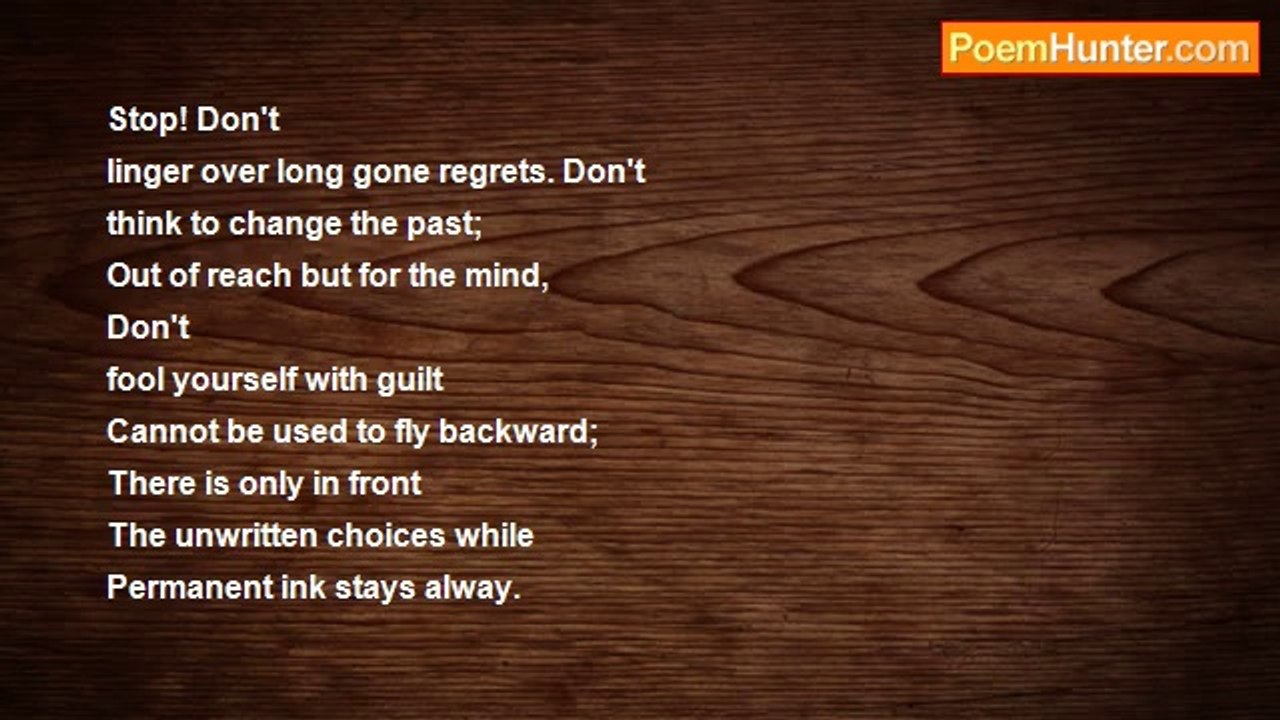 PoemHunter.com

Stop! Don't
linger over long gone regrets. Don't
think to change the past;
Out of reach but for the mind,
Don't
fool yourself with guilt
Cannot be used to fly backward;
There is only in front
The unwritten choices while
Permanent ink stays alway.